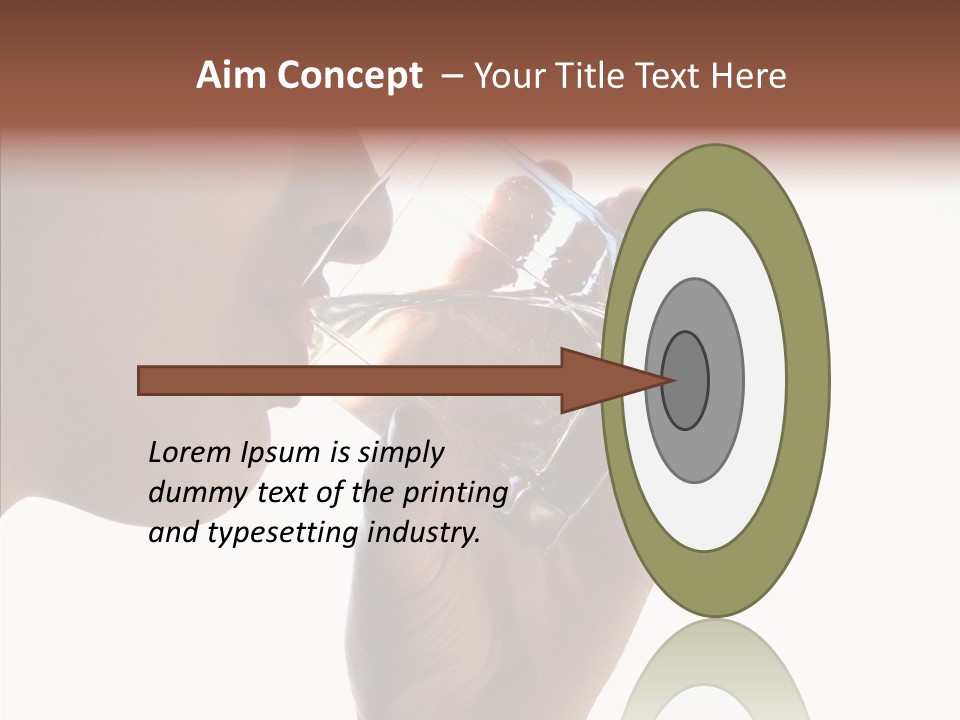 Aim Concept – Your Title Text Here

Lorem Ipsum is simply dummy text of the printing and typesetting industry.